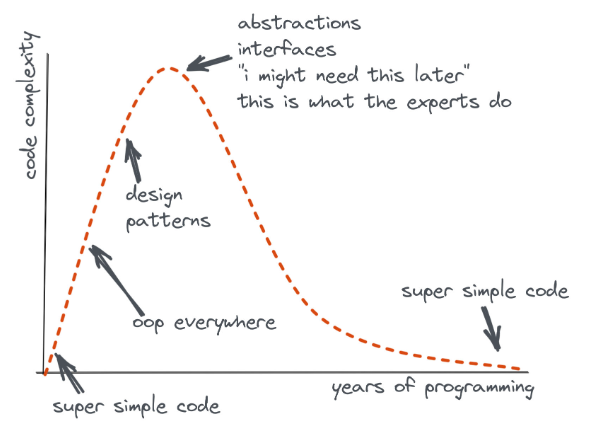 code complexity

abstractions
interfaces
"i might need this later"
this is what the experts do

design
patterns

oop everywhere

super simple code

super simple code

years of programming